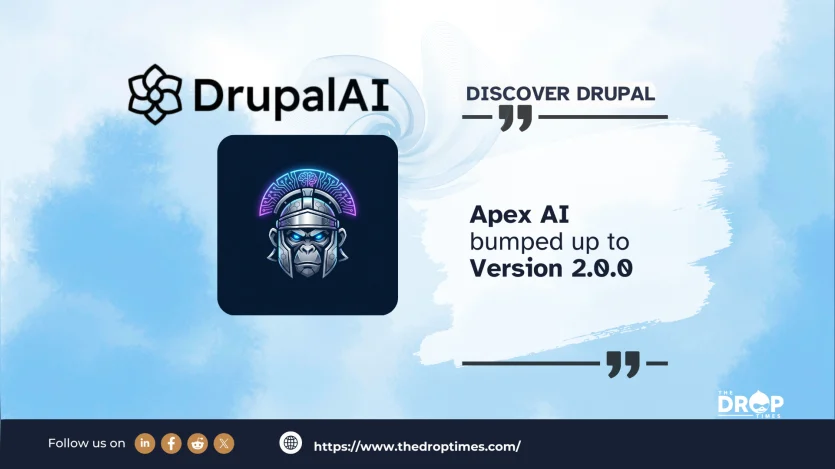 DrupalAI

DISCOVER DRUPAL

Apex AI bumped up to Version 2.0.0

THE DROP TIMES

Follow us on

https://www.thedroptimes.com/